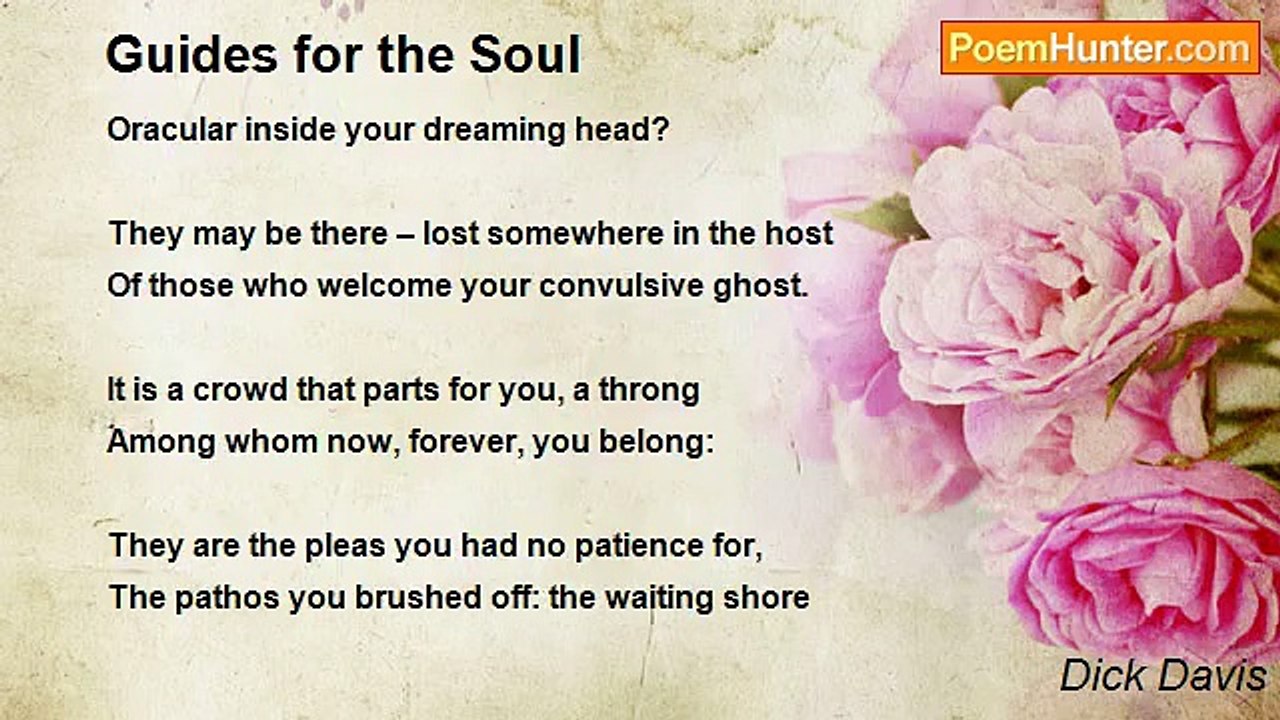 Guides for the Soul

PoemHunter.com

Oracular inside your dreaming head?

They may be there – lost somewhere in the host
Of those who welcome your convulsive ghost.

It is a crowd that parts for you, a throng
Among whom now, forever, you belong:

They are the pleas you had no patience for,
The pathos you brushed off: the waiting shore

Dick Davis